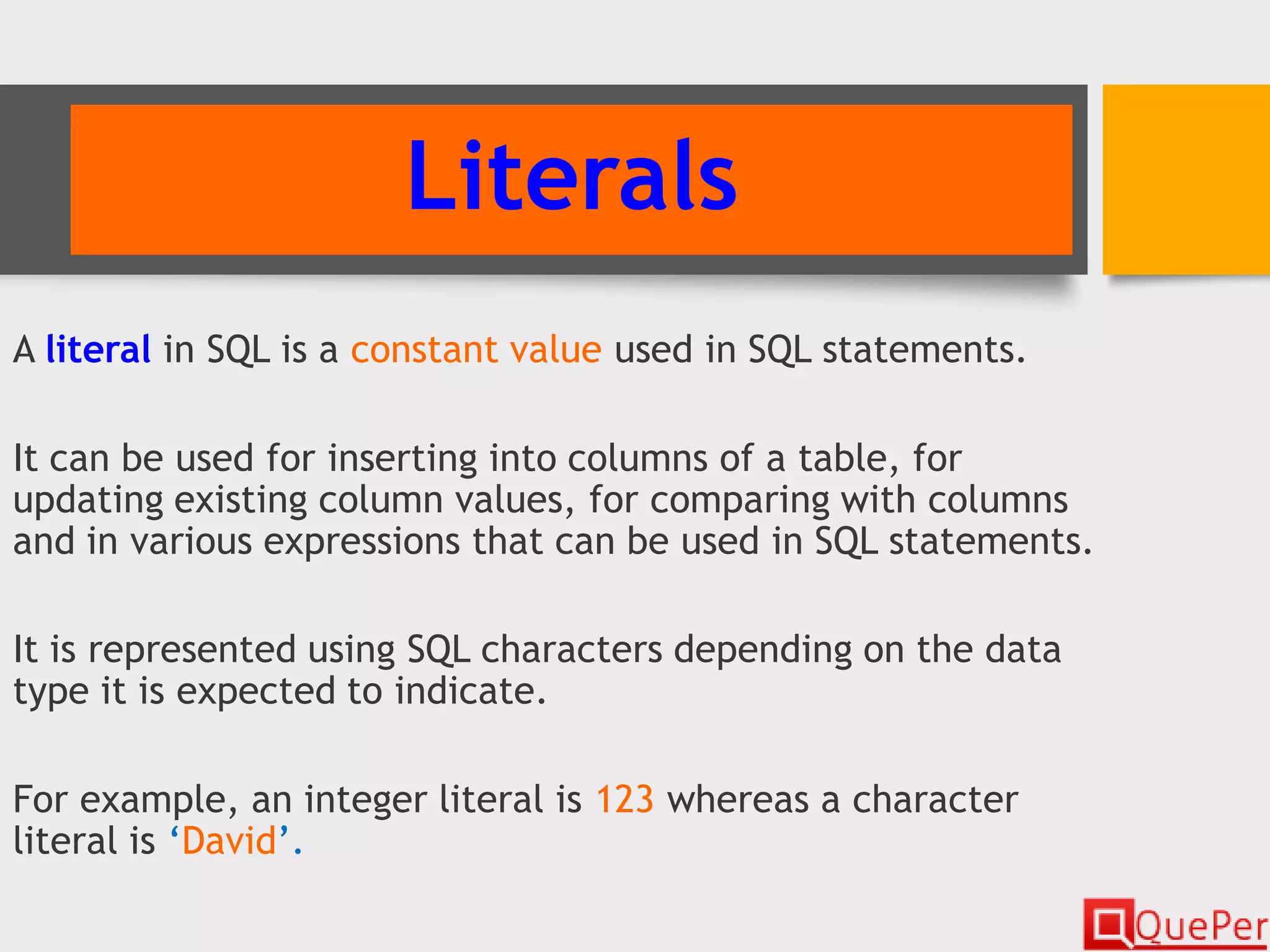 Literals

A literal in SQL is a constant value used in SQL statements.

It can be used for inserting into columns of a table, for updating existing column values, for comparing with columns and in various expressions that can be used in SQL statements.

It is represented using SQL characters depending on the data type it is expected to indicate.

For example, an integer literal is 123 whereas a character literal is ‘David’.

QuePer